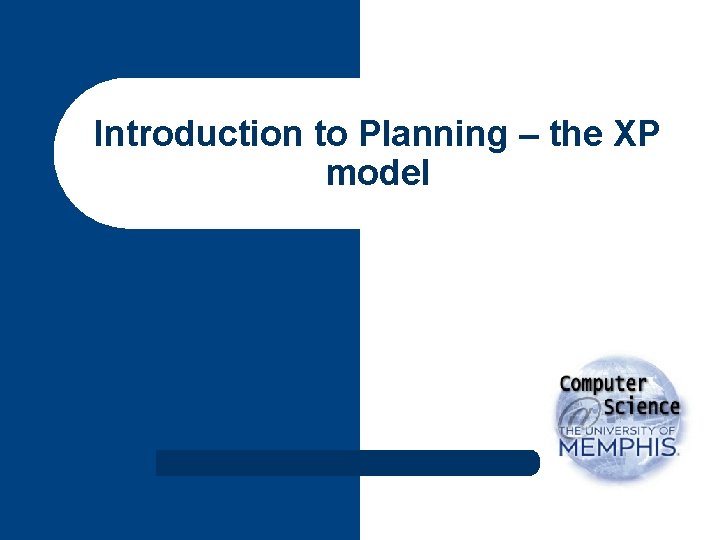 Introduction to Planning – the XP model

Computer Science
THE UNIVERSITY OF MEMPHIS.